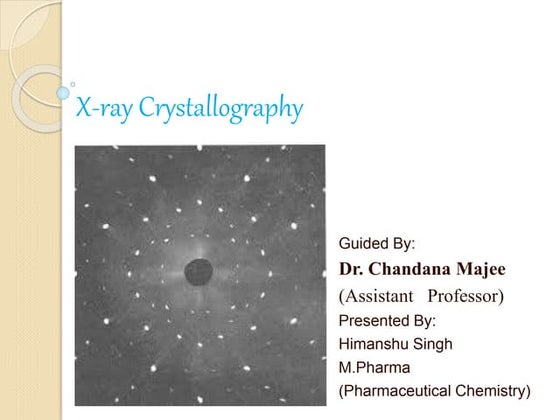 X-ray Crystallography

Guided By:
Dr. Chandana Majee
(Assistant Professor)
Presented By:
Himanshu Singh
M.Pharma
(Pharmaceutical Chemistry)